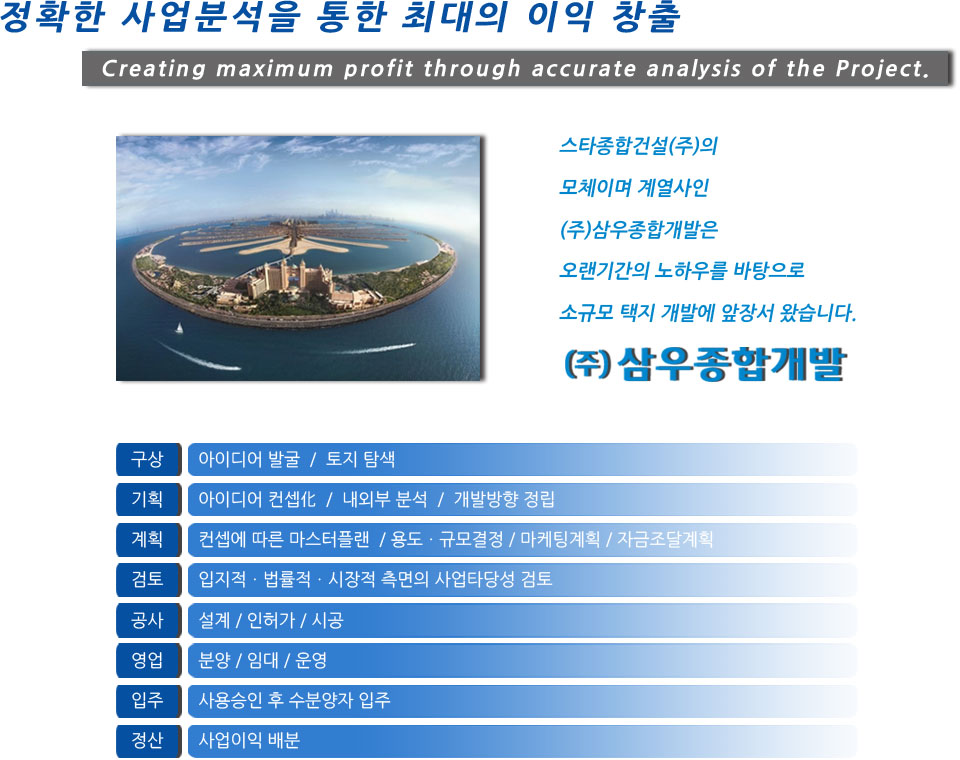 정확한 사업분석을 통한 최대의 이익 창출

Creating maximum profit through accurate analysis of the Project.

스타종합건설(주)의
모체이며 계열사인
(주)삼우종합개발은
오랜기간의 노하우를 바탕으로
소규모 택지 개발에 앞장서 왔습니다.

(주) 삼우종합개발

| 구상 | 아이디어 발굴 / 토지 탐색 |
|---|---|
| 기획 | 아이디어 컨셉化 / 내외부 분석 / 개발방향 정립 |
| 계획 | 컨셉에 따른 마스터플랜 / 용도 · 규모결정 / 마케팅계획 / 자금조달계획 |
| 검토 | 입지적 · 법률적 · 시장적 측면의 사업타당성 검토 |
| 공사 | 설계 / 인허가 / 시공 |
| 영업 | 분양 / 임대 / 운영 |
| 입주 | 사용승인 후 수분양자 입주 |
| 정산 | 사업이익 배분 |